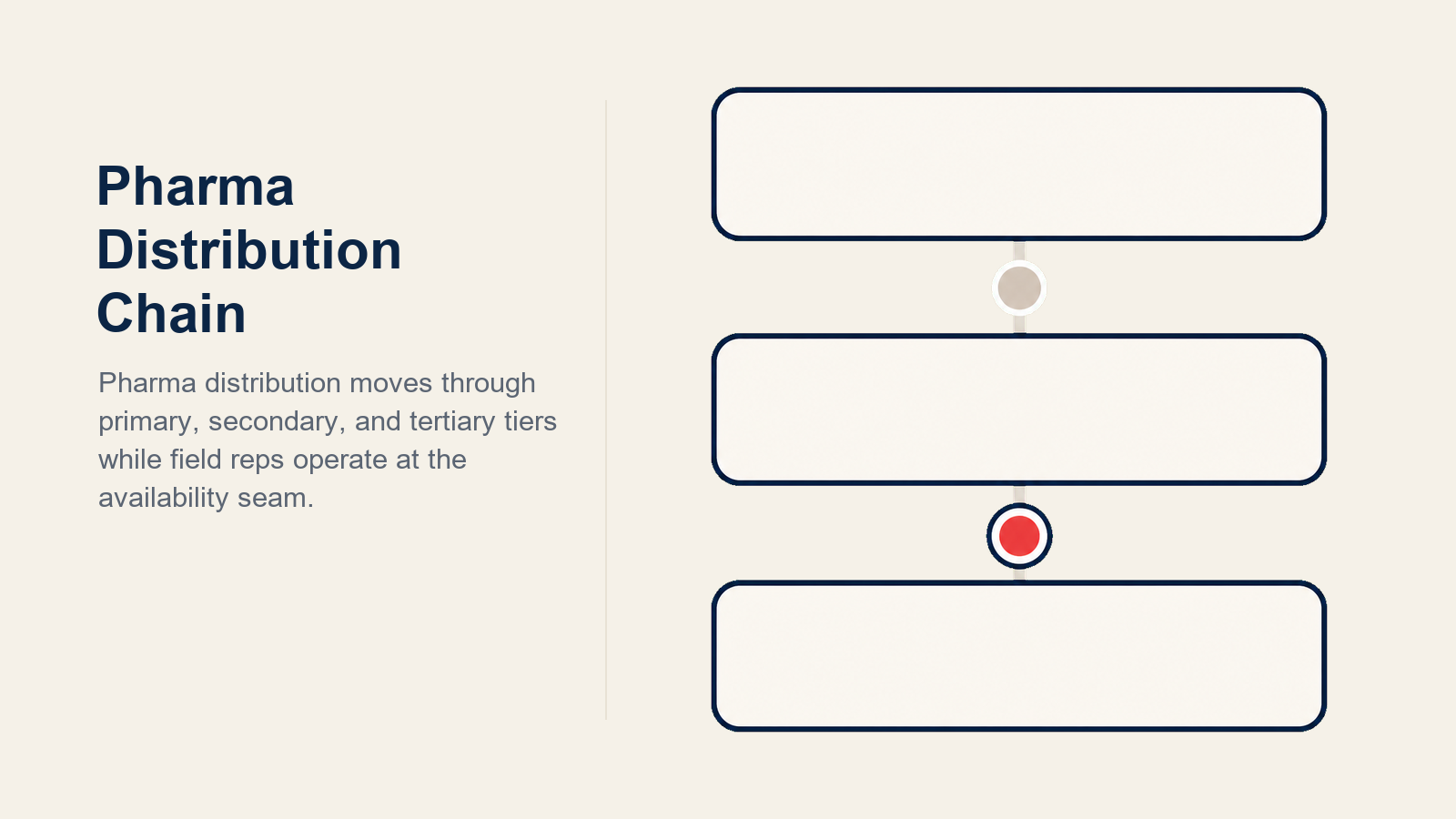 Pharma Distribution Chain

Pharma distribution moves through primary, secondary, and tertiary tiers while field reps operate at the availability seam.